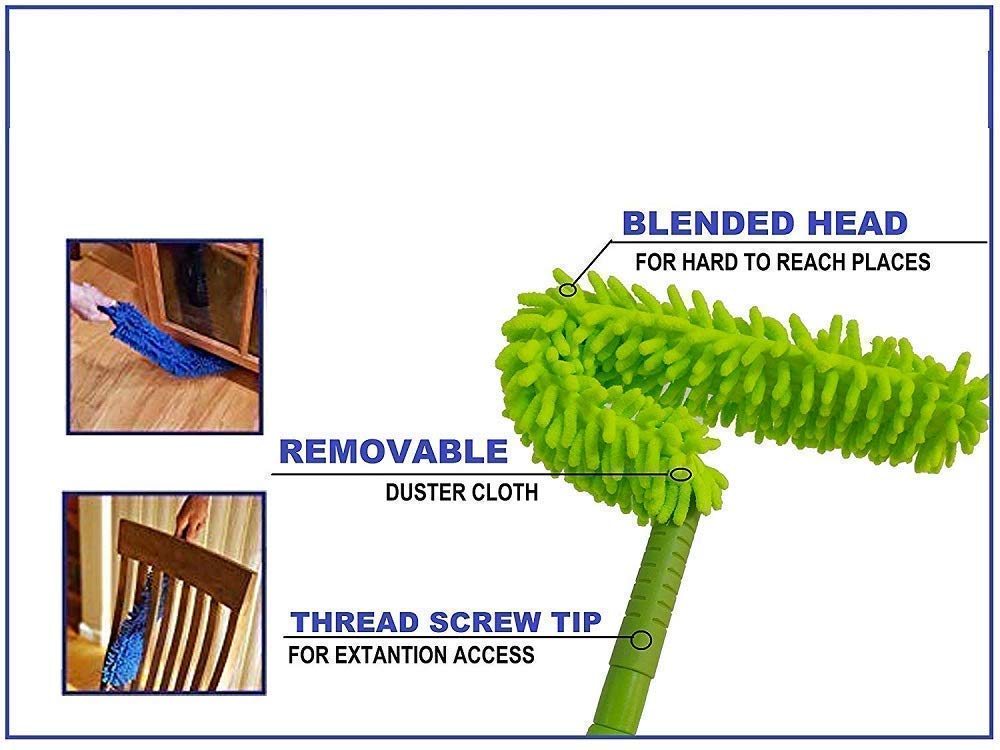 BLENDED HEAD
FOR HARD TO REACH PLACES

REMOVABLE
DUSTER CLOTH

THREAD SCREW TIP
FOR EXTANTION ACCESS